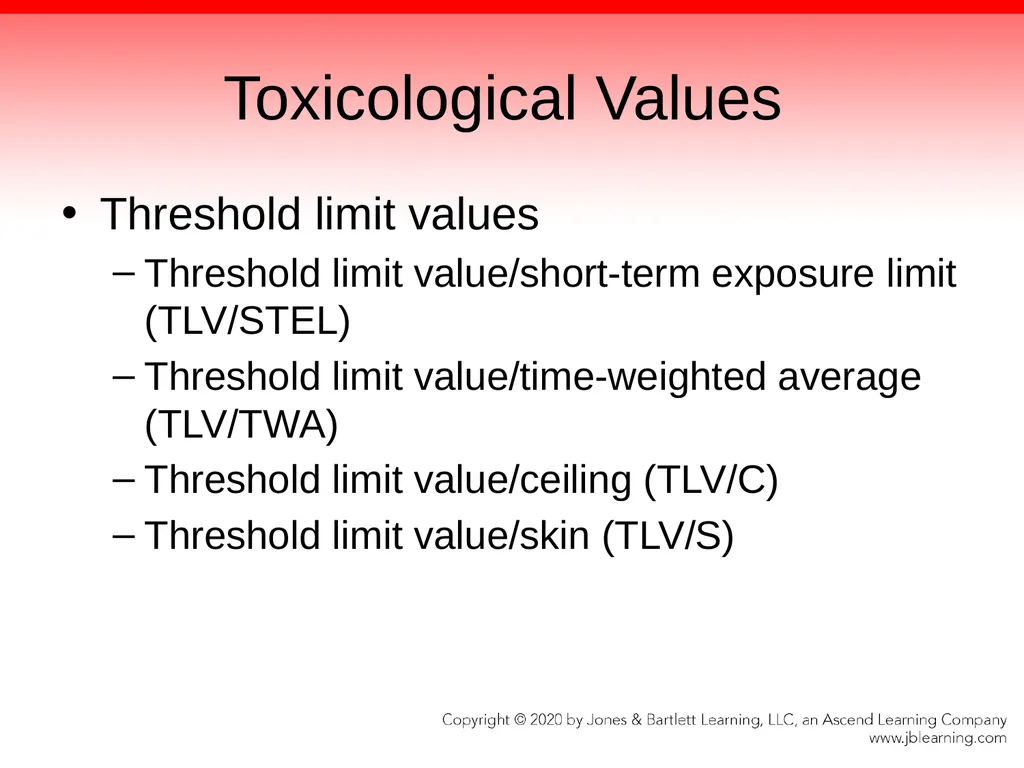 Toxicological Values

• Threshold limit values
- Threshold limit value/short-term exposure limit (TLV/STEL)
- Threshold limit value/time-weighted average (TLV/TWA)
- Threshold limit value/ceiling (TLV/C)
- Threshold limit value/skin (TLV/S)

Copyright © 2020 by Jones & Bartlett Learning, LLC, an Ascend Learning Company
www.jblearning.com